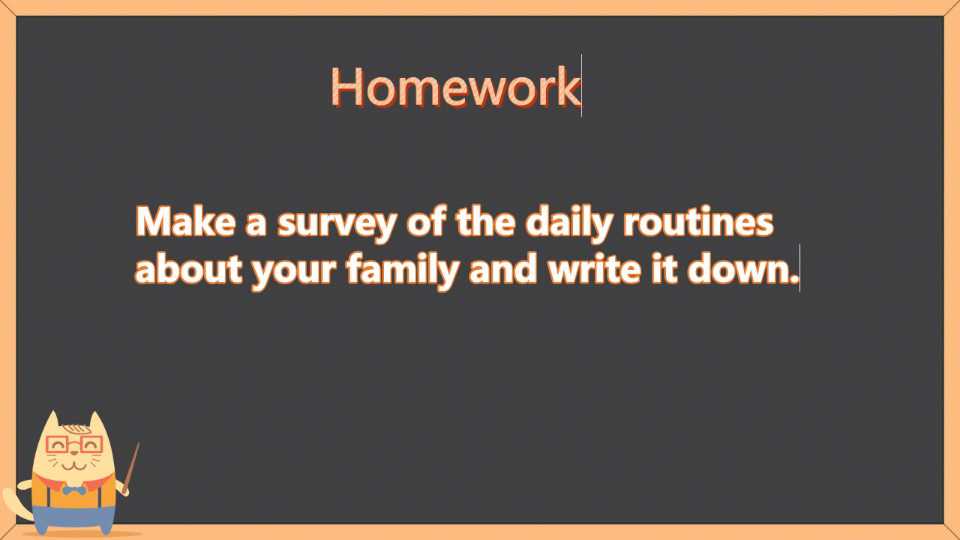 Homework

Make a survey of the daily routines about your family and write it down.